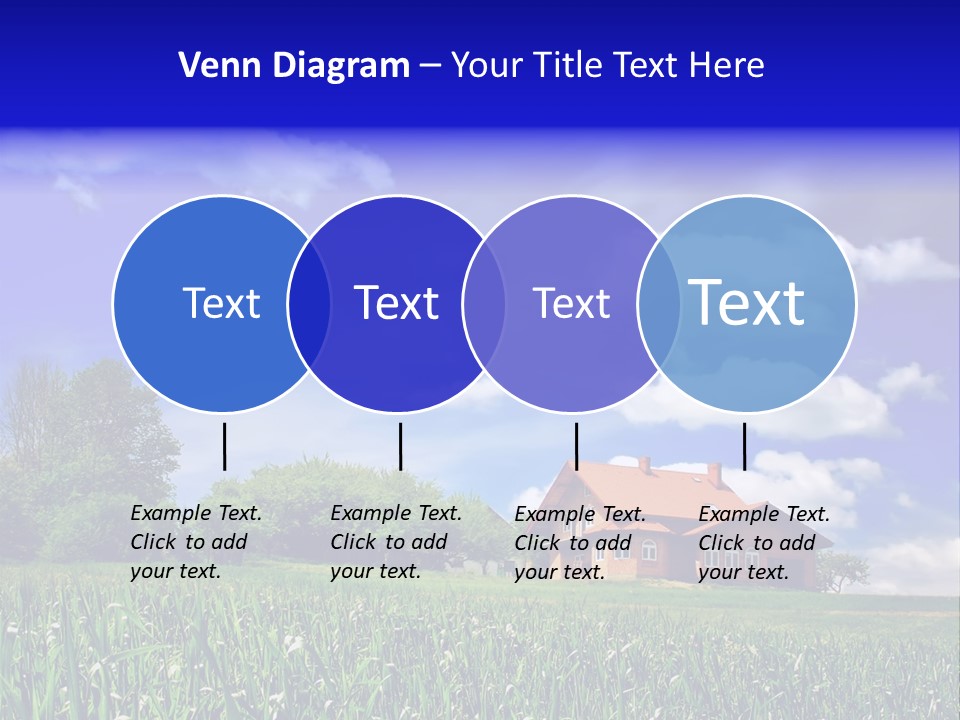 Venn Diagram – Your Title Text Here

Text

Text

Text

Text

Example Text. Click to add your text.

Example Text. Click to add your text.

Example Text. Click to add your text.

Example Text. Click to add your text.